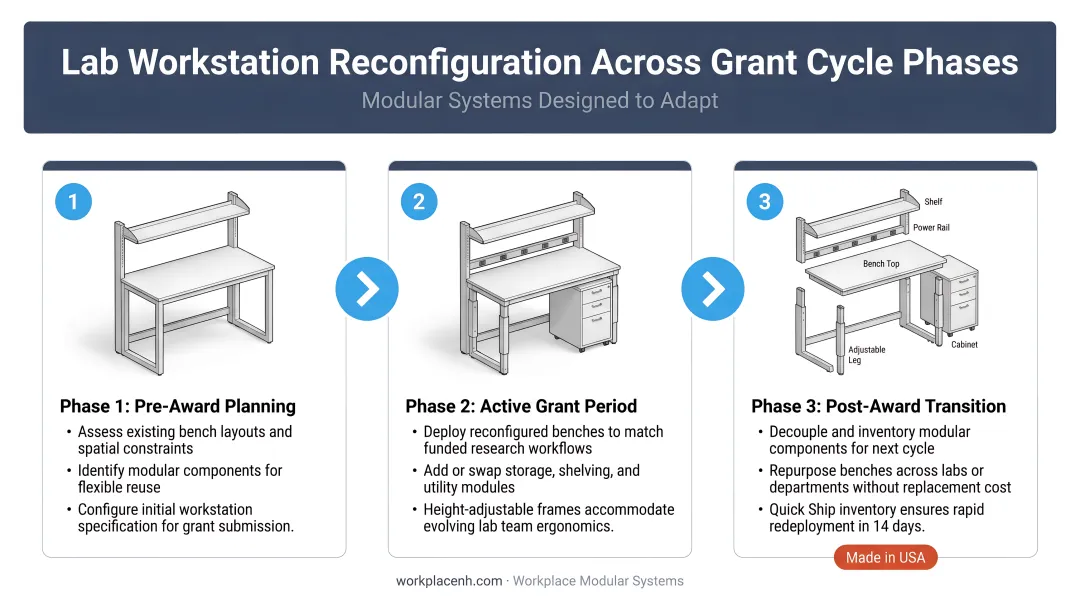 Lab Workstation Reconfiguration Across Grant Cycle Phases
Modular Systems Designed to Adapt

1

Phase 1: Pre-Award Planning
• Assess existing bench layouts and spatial constraints
• Identify modular components for flexible reuse
• Configure initial workstation specification for grant submission.

2

Phase 2: Active Grant Period
• Deploy reconfigured benches to match funded research workflows
• Add or swap storage, shelving, and utility modules
• Height-adjustable frames accommodate evolving lab team ergonomics.

3

Shelf
Power Rail
Bench Top
Adjustable Leg
Cabinet

Phase 3: Post-Award Transition
• Decouple and inventory modular components for next cycle
• Repurpose benches across labs or departments without replacement cost
• Quick Ship inventory ensures rapid redeployment in 14 days.

Made in USA

workplacenh.com · Workplace Modular Systems